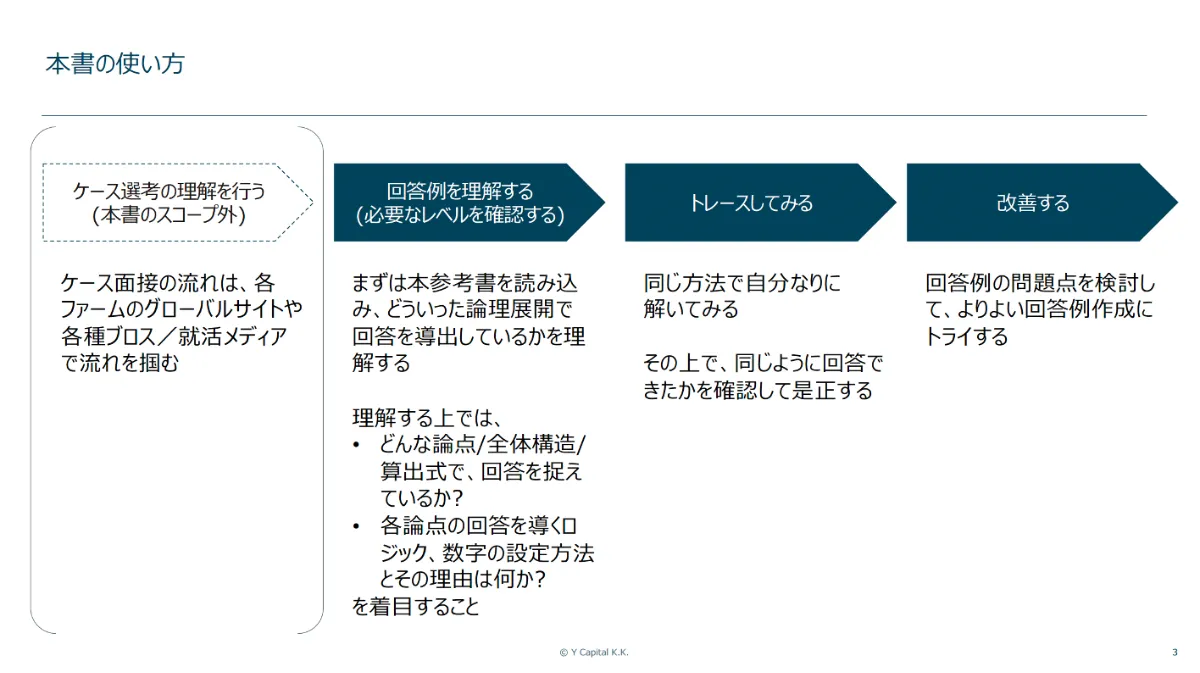 本書の使い方

ケース選考の理解を行う
(本書のスコープ外)

ケース面接の流れは、各ファームのグローバルサイトや各種ブロス／就活メディアで流れを掴む

回答例を理解する
(必要なレベルを確認する)

まずは本参考書を読み込み、どういった論理展開で回答を導出しているかを理解する

理解する上では、
• どんな論点/全体構造/算出式で、回答を捉えているか？
• 各論点の回答を導くロジック、数字の設定方法とその理由は何か？
を着目すること

トレースしてみる

同じ方法で自分なりに解いてみる

その上で、同じように回答できたかを確認して是正する

改善する

回答例の問題点を検討して、よりよい回答例作成にトライする

© Y Capital K.K.

3